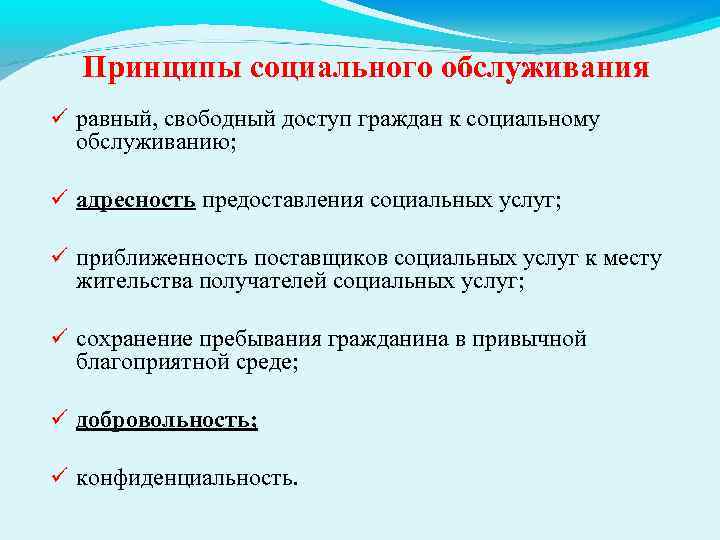 Принципы социального обслуживания

✓ равный, свободный доступ граждан к социальному обслуживанию;

✓ адресность предоставления социальных услуг;

✓ приближенность поставщиков социальных услуг к месту жительства получателей социальных услуг;

✓ сохранение пребывания гражданина в привычной благоприятной среде;

✓ добровольность;

✓ конфиденциальность.